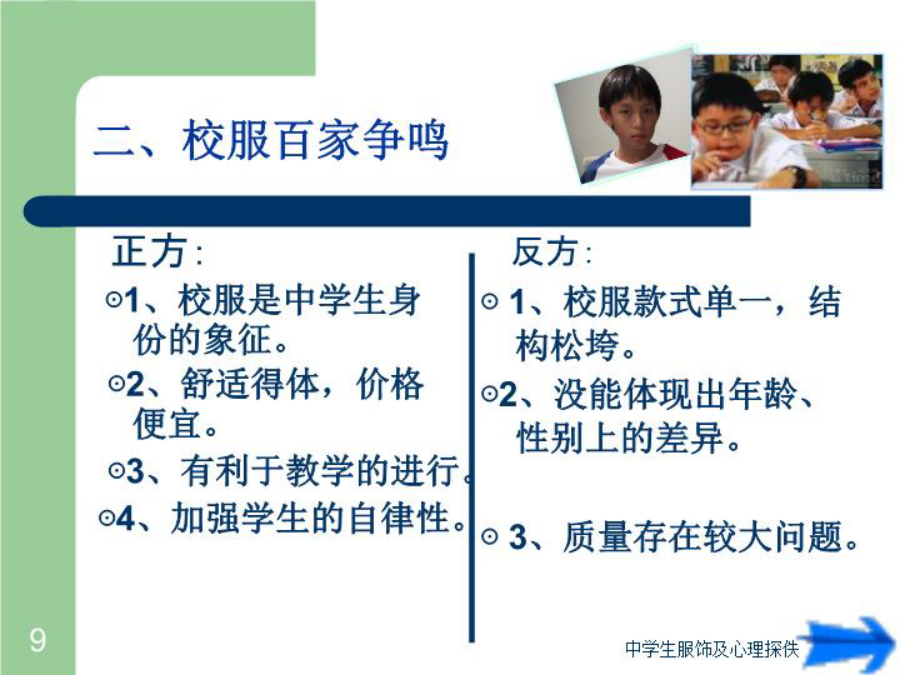 二、校服百家争鸣

正方：

⊙1、校服是中学生身份的象征。

⊙2、舒适得体，价格便宜。

⊙3、有利于教学的进行。

⊙4、加强学生的自律性。

反方：

⊙ 1、校服款式单一，结构松垮。

⊙2、没能体现出年龄、性别上的差异。

⊙ 3、质量存在较大问题。

9

中学生服饰及心理探佚